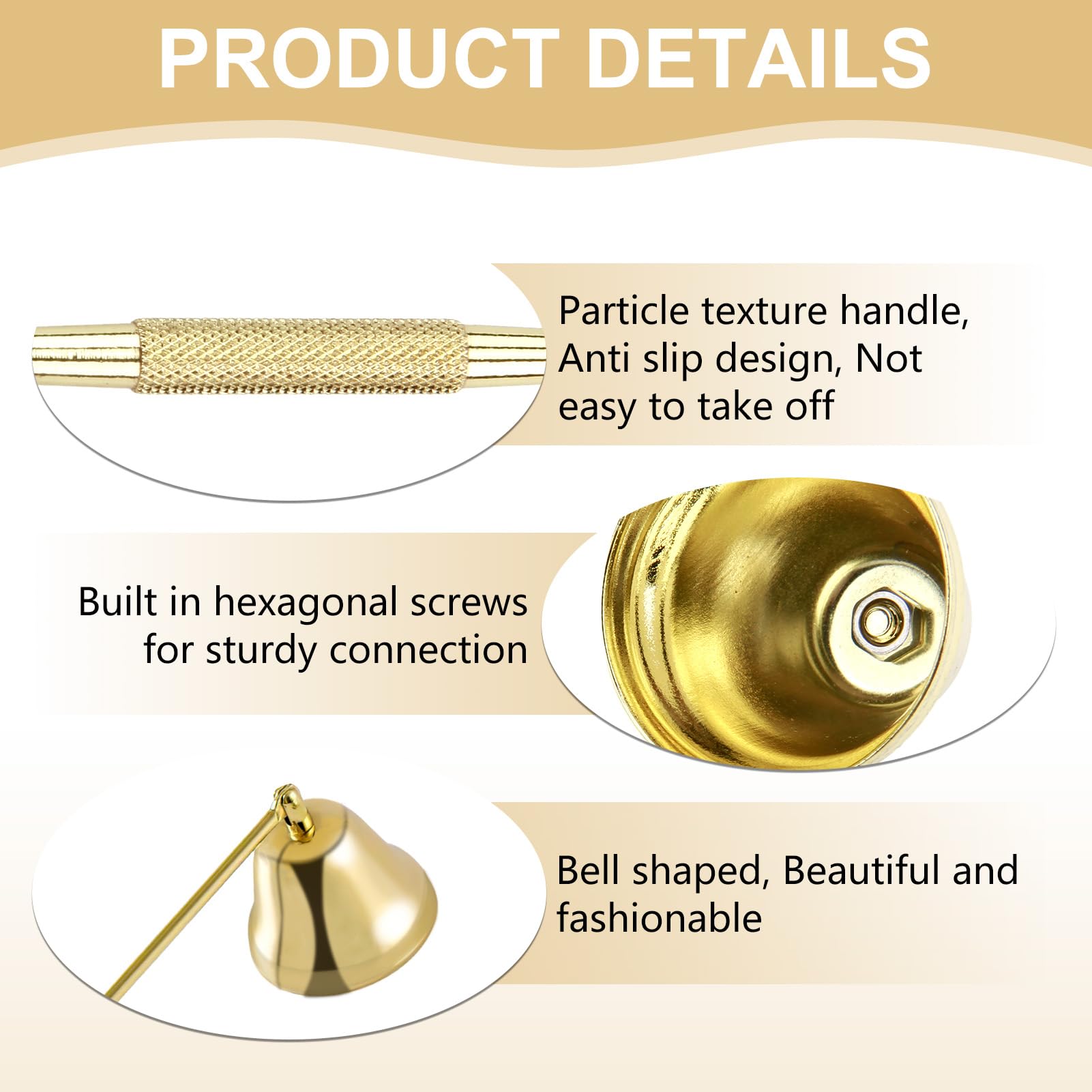 PRODUCT DETAILS

Particle texture handle, Anti slip design, Not easy to take off

Built in hexagonal screws for sturdy connection

Bell shaped, Beautiful and fashionable